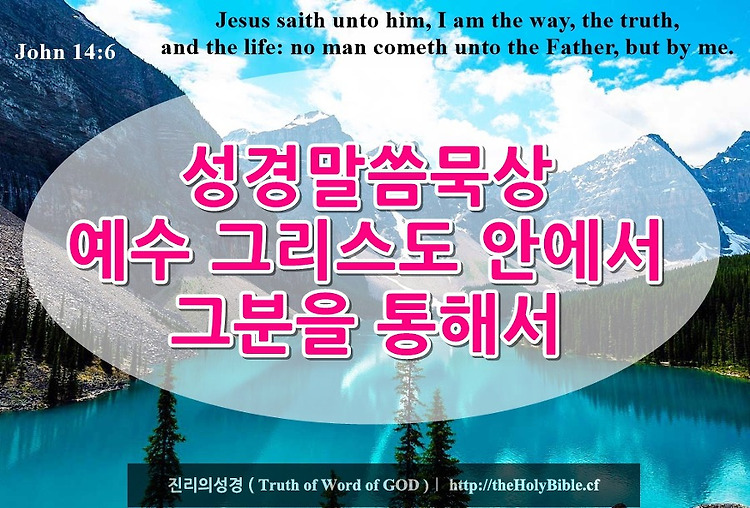 John 14:6

Jesus saith unto him, I am the way, the truth, and the life: no man cometh unto the Father, but by me.

성경말씀묵상
예수 그리스도 안에서
그분을 통해서

진리의성경 ( Truth of Word of GOD ) | http://theHolyBible.cf